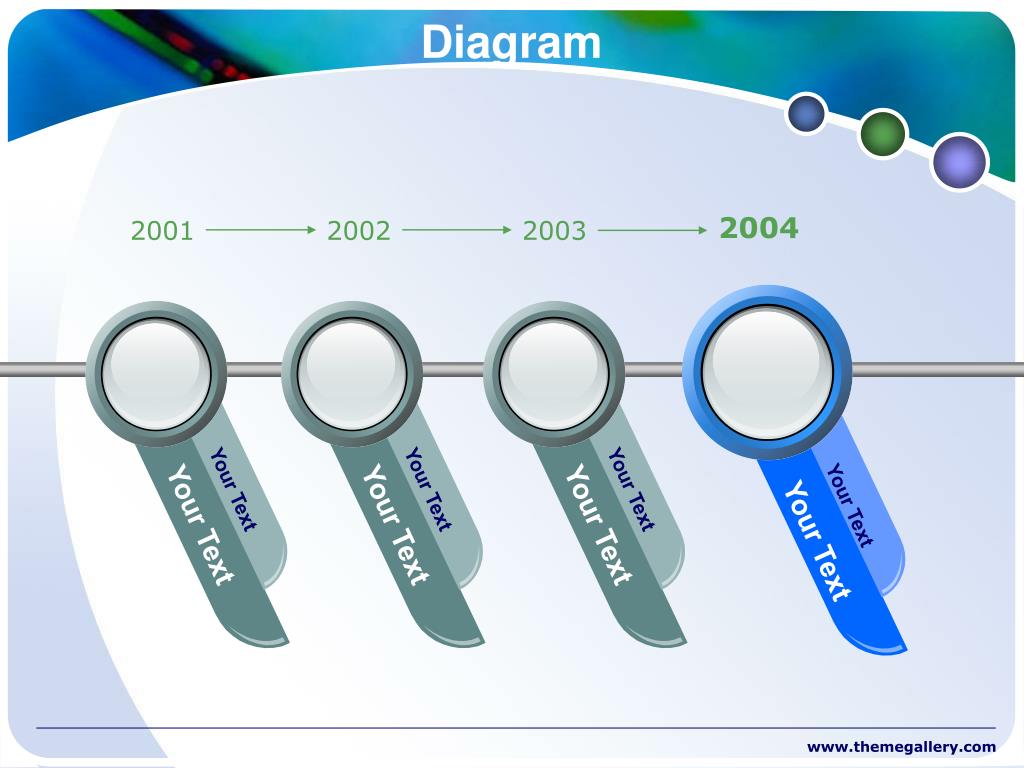 Diagram

2001 2002 2003 2004

Your Text
Your Text

Your Text
Your Text

Your Text
Your Text

Your Text
Your Text

www.themegallery.com